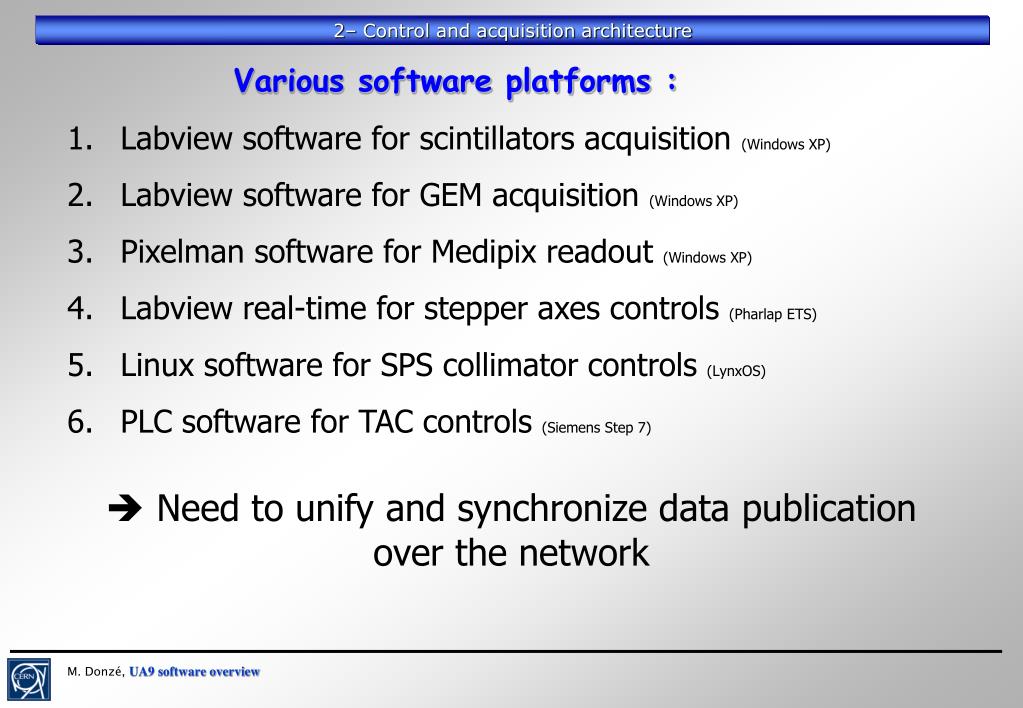 2– Control and acquisition architecture

Various software platforms :

1. Labview software for scintillators acquisition (Windows XP)
2. Labview software for GEM acquisition (Windows XP)
3. Pixelman software for Medipix readout (Windows XP)
4. Labview real-time for stepper axes controls (Pharlap ETS)
5. Linux software for SPS collimator controls (LynxOS)
6. PLC software for TAC controls (Siemens Step 7)

➔ Need to unify and synchronize data publication over the network

CERN

M. Donzé, UA9 software overview